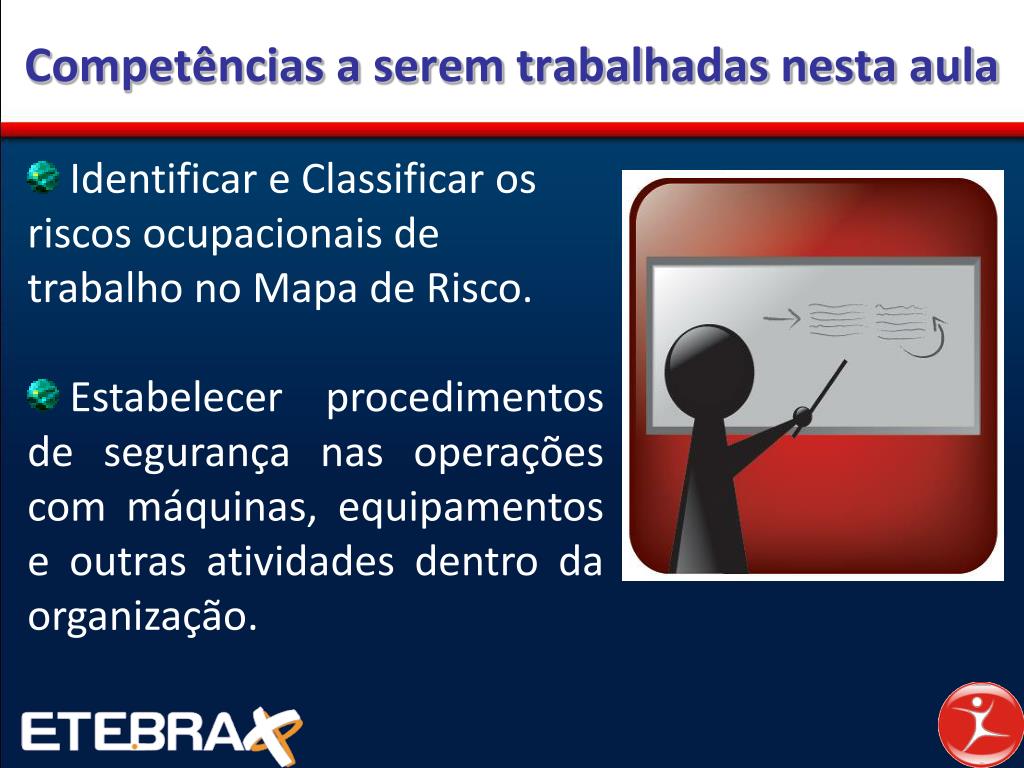 Competências a serem trabalhadas nesta aula

Identificar e Classificar os riscos ocupacionais de trabalho no Mapa de Risco.

Estabelecer procedimentos de segurança nas operações com máquinas, equipamentos e outras atividades dentro da organização.

ETEBRAX